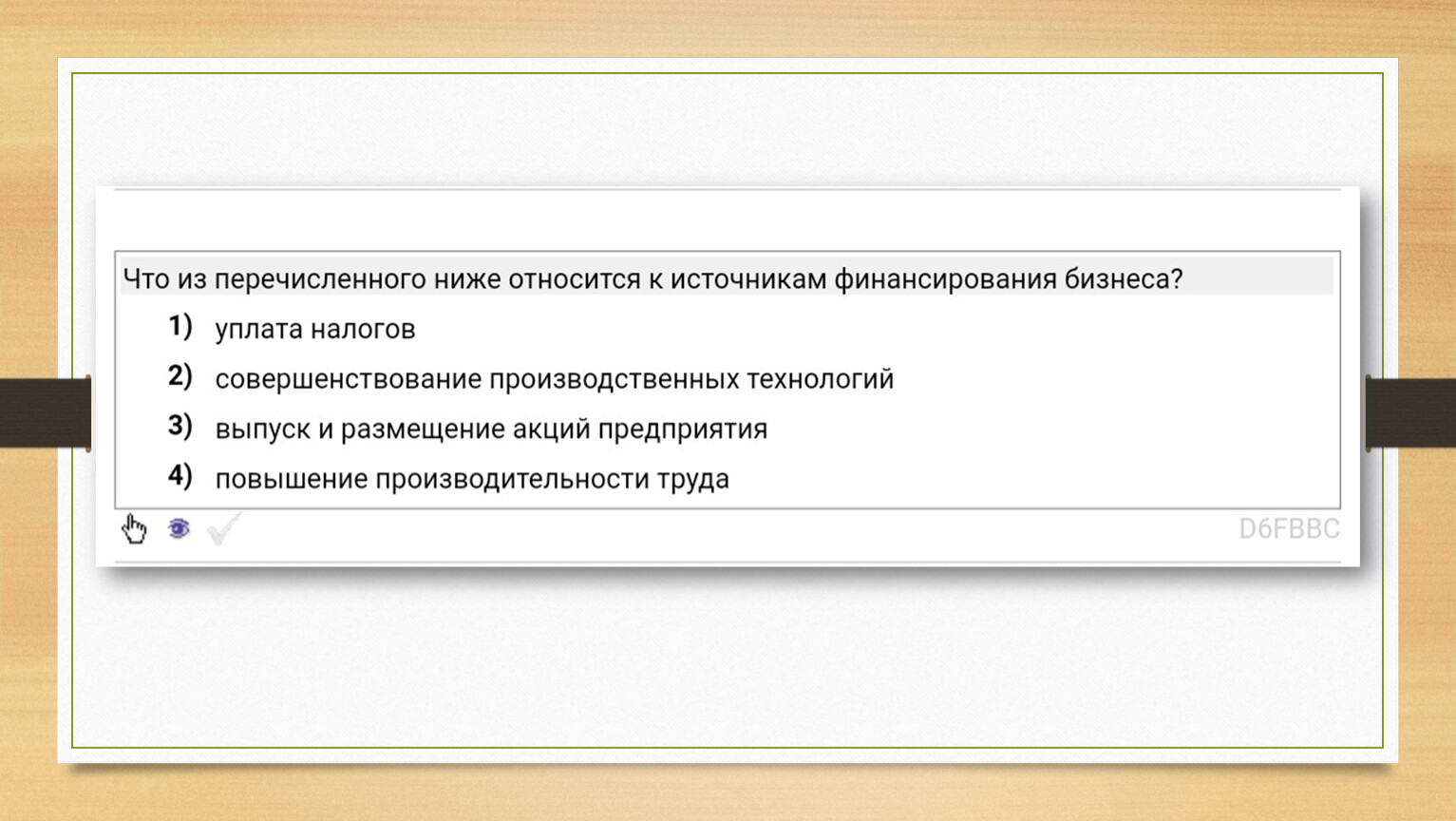 Что из перечисленного ниже относится к источникам финансирования бизнеса?

1) уплата налогов

2) совершенствование производственных технологий

3) выпуск и размещение акций предприятия

4) повышение производительности труда

D6FBBC